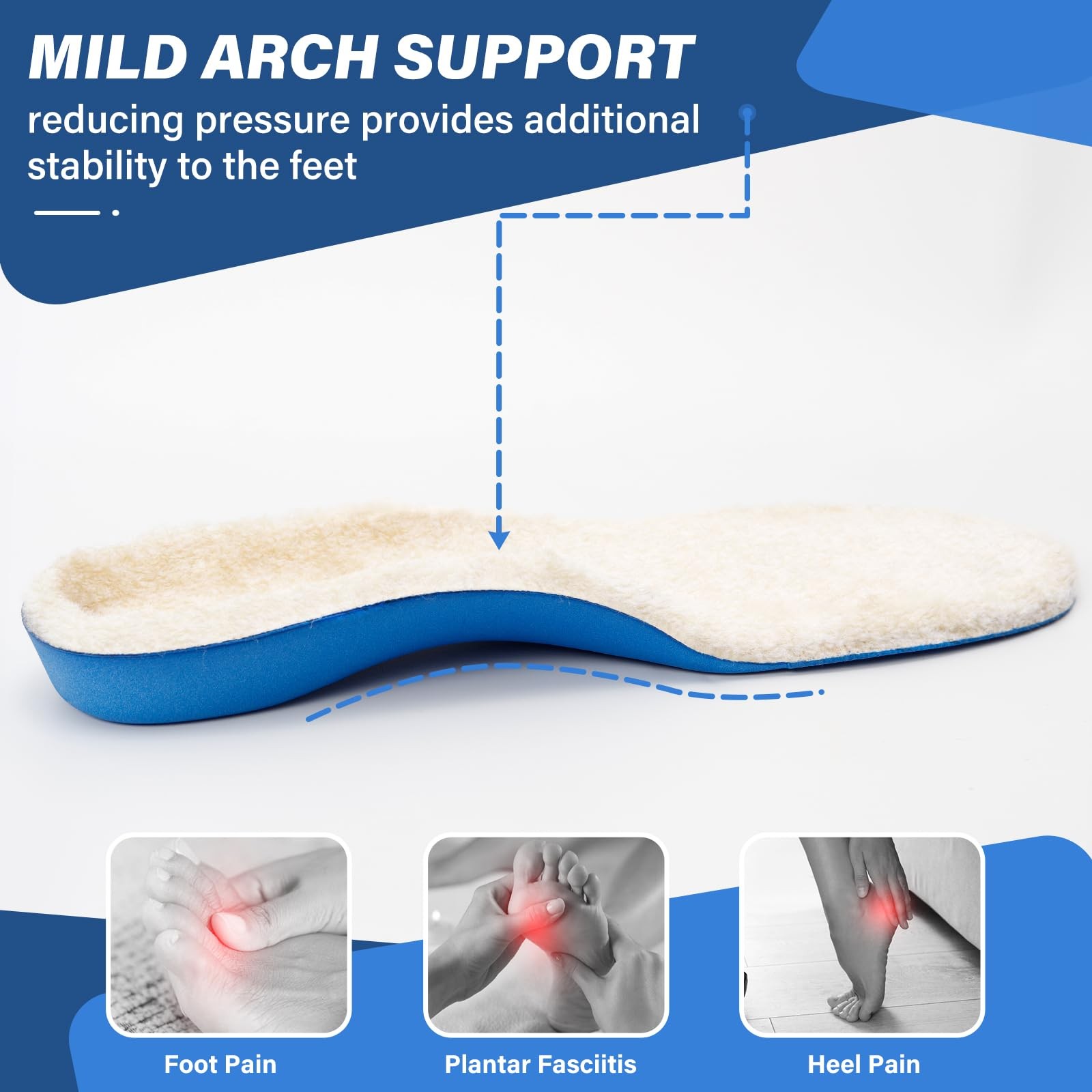 MILD ARCH SUPPORT

reducing pressure provides additional stability to the feet

Foot Pain

Plantar Fasciitis

Heel Pain